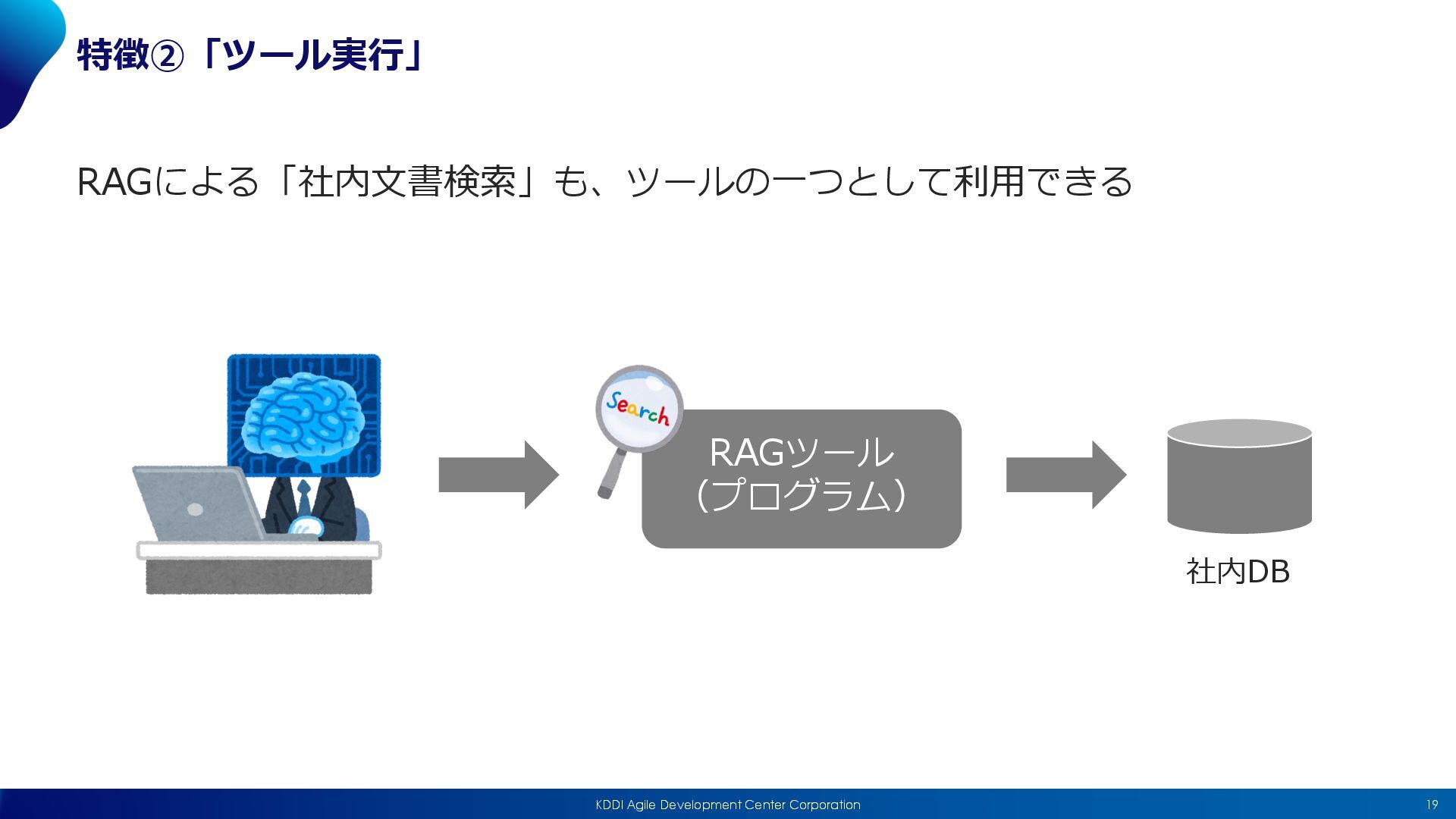 特徴②「ツール実行」

RAGによる「社内文書検索」も、ツールの一つとして利用できる

Search

RAGツール
(プログラム)

社内DB

KDDI Agile Development Center Corporation

19